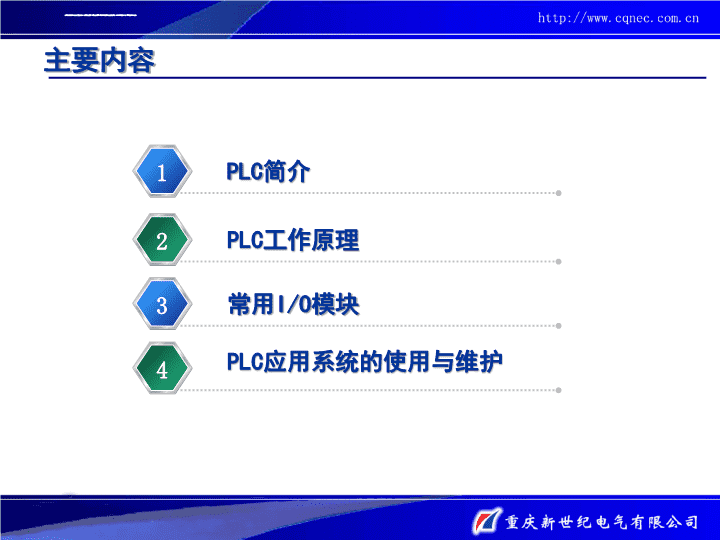 http://www.cqnec.com.cn

主要内容

1 PLC简介

2 PLC工作原理

3 常用I/O模块

4 PLC应用系统的使用与维护

重庆新世纪电气有限公司